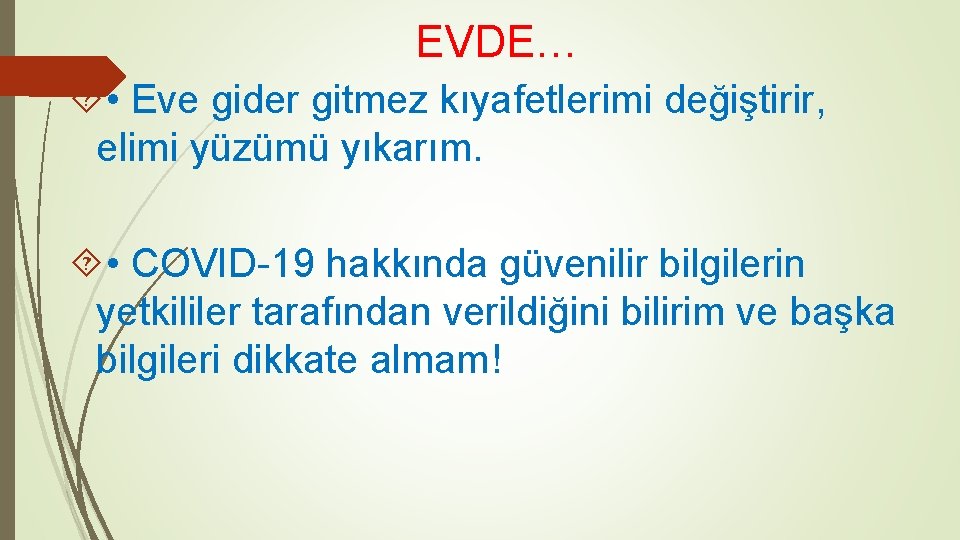 EVDE…

• Eve gider gitmez kıyafetlerimi değiştirir, elimi yüzümü yıkarım.

• COVID-19 hakkında güvenilir bilgilerin yetkililer tarafından verildiğini bilirim ve başka bilgileri dikkate almam!